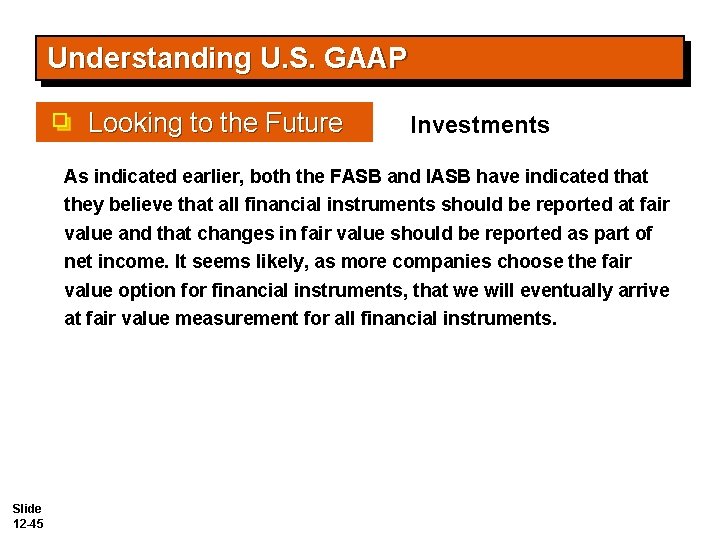 Understanding U.S. GAAP

Looking to the Future

Investments

As indicated earlier, both the FASB and IASB have indicated that they believe that all financial instruments should be reported at fair value and that changes in fair value should be reported as part of net income. It seems likely, as more companies choose the fair value option for financial instruments, that we will eventually arrive at fair value measurement for all financial instruments.

Slide 12-45